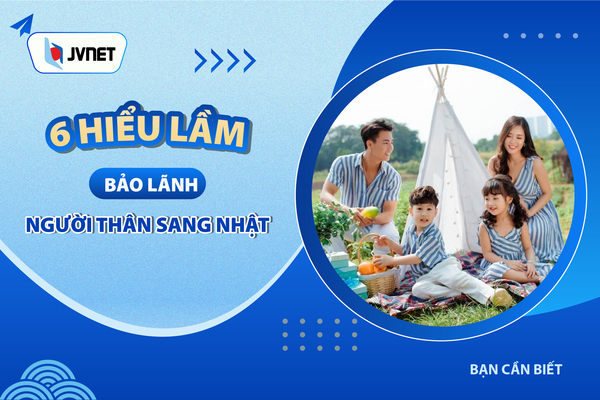 JVNET

6 HIỂU LẦM

BẢO LÃNH

NGƯỜI THÂN SANG NHẬT

BẠN CẦN BIẾT